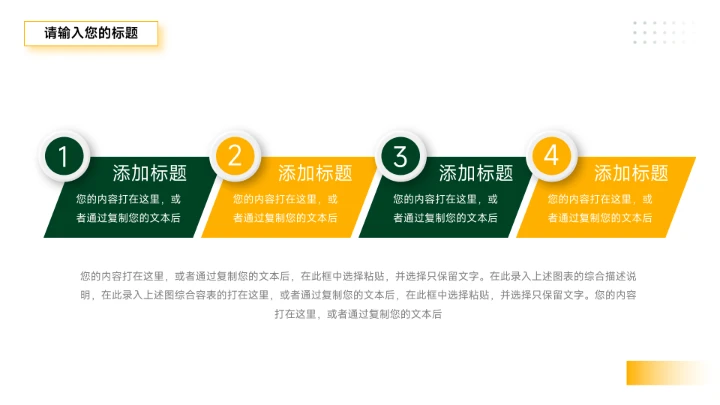 请输入您的标题

1
添加标题
您的内容打在这里，或者通过复制您的文本后

2
添加标题
您的内容打在这里，或者通过复制您的文本后

3
添加标题
您的内容打在这里，或者通过复制您的文本后

4
添加标题
您的内容打在这里，或者通过复制您的文本后

您的内容打在这里，或者通过复制您的文本后，在此框中选择粘贴，并选择只保留文字。在此录入上述图表的综合描述说明，在此录入上述图综合容表的打在这里，或者通过复制您的文本后，在此框中选择粘贴，并选择只保留文字。您的内容打在这里，或者通过复制您的文本后